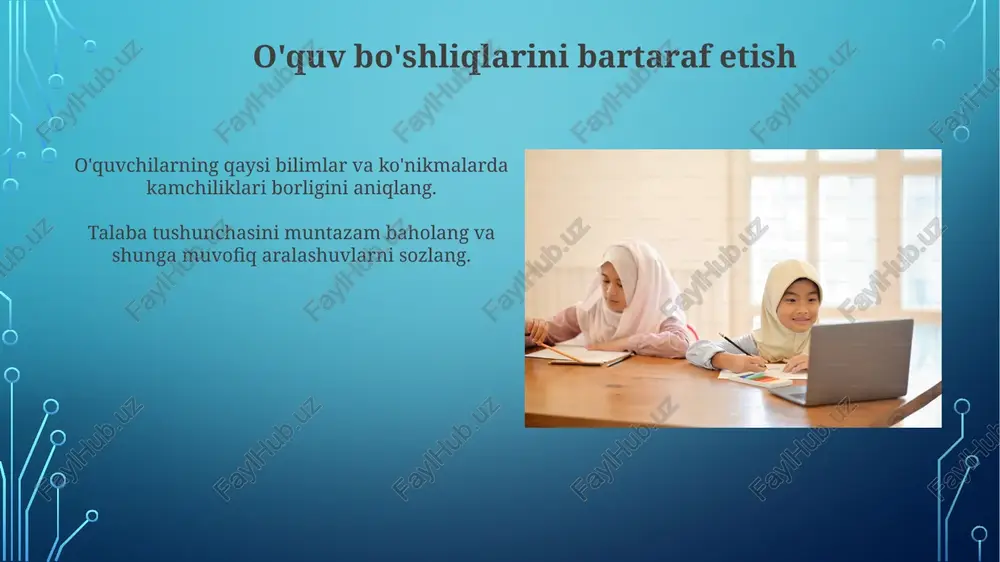 O'quv bo'shliqlarini bartaraf etish

O'quvchilarning qaysi bilimlar va ko'nikmalarda kamchiliklari borligini aniqlang.

Talaba tushunchasini muntazam baholang va shunga muvofiq aralashuvlarni sozlang.

FaylHub.uz